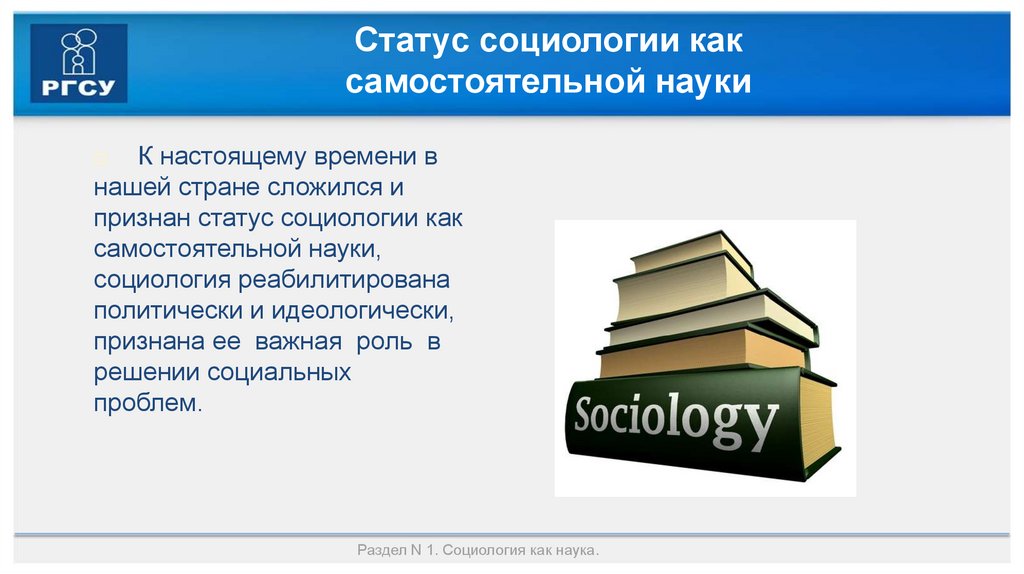 РГСУ

Статус социологии как самостоятельной науки

К настоящему времени в нашей стране сложился и признан статус социологии как самостоятельной науки, социология реабилитирована политически и идеологически, признана ее важная роль в решении социальных проблем.

Sociology

Раздел N 1. Социология как наука.